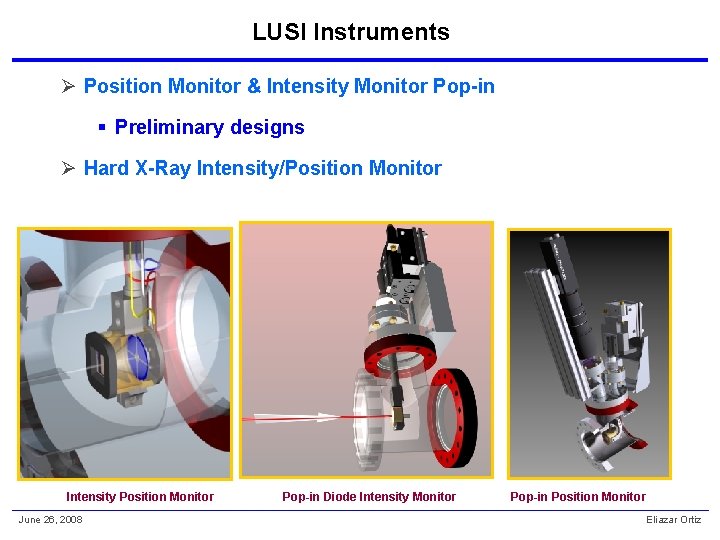 LUSI Instruments

➢ Position Monitor & Intensity Monitor Pop-in

▪ Preliminary designs

➢ Hard X-Ray Intensity/Position Monitor

Intensity Position Monitor

Pop-in Diode Intensity Monitor

Pop-in Position Monitor

June 26, 2008

Eliazar Ortiz